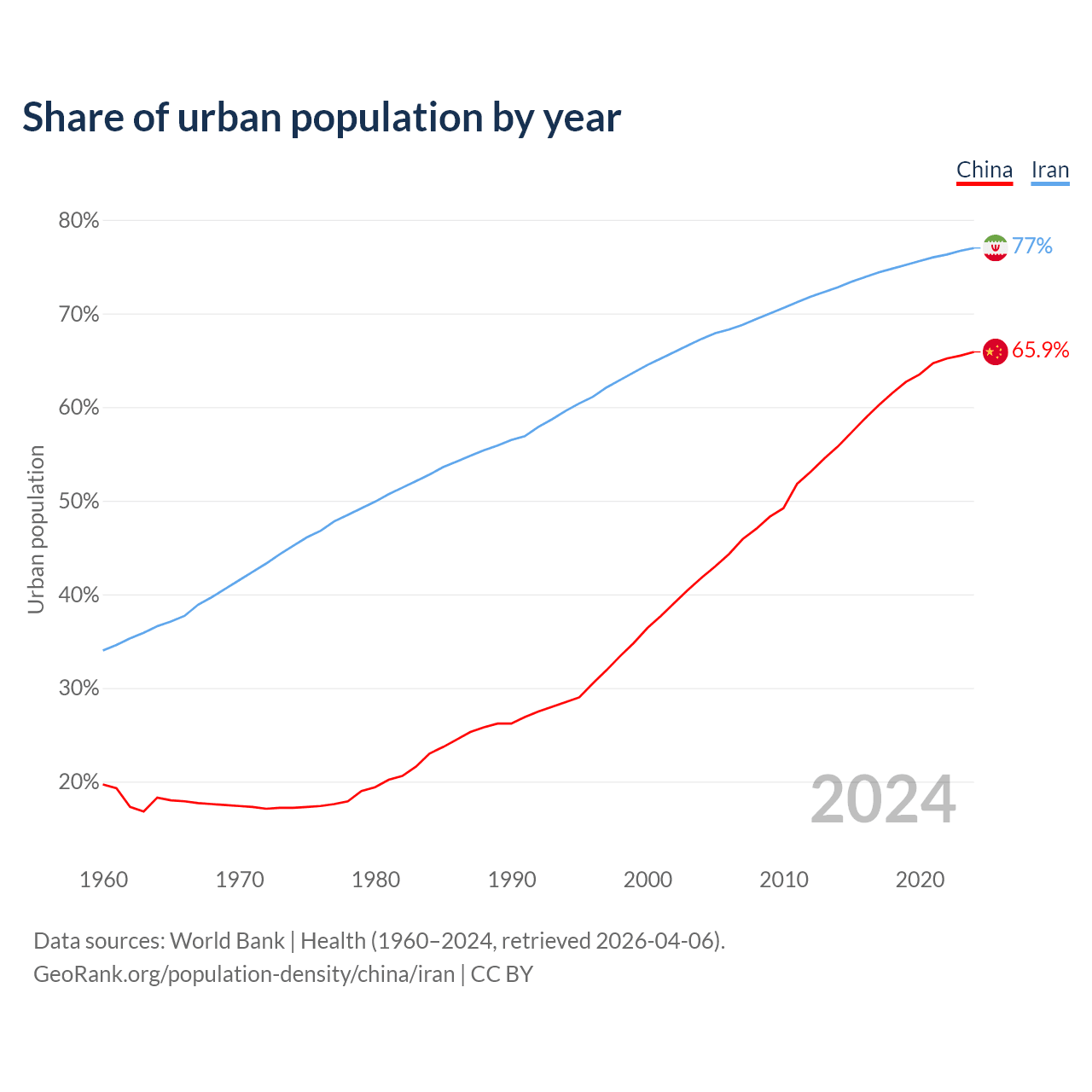 Share of urban population by year

China Iran

80%
70%
60%
50%
40%
30%
20%

Urban population

77%
65.9%

2024

1960 1970 1980 1990 2000 2010 2020

Data sources: World Bank | Health (1960–2024, retrieved 2026-04-06).
GeoRank.org/population-density/china/iran | CC BY